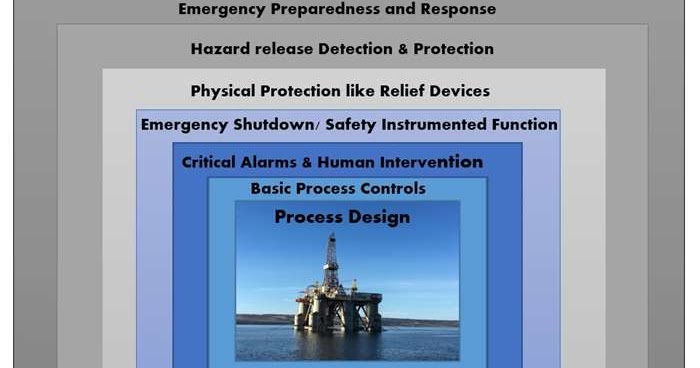 Emergency Preparedness and Response

Hazard release Detection & Protection

Physical Protection like Relief Devices

Emergency Shutdown/ Safety Instrumented Function

Critical Alarms & Human Intervention

Basic Process Controls

Process Design